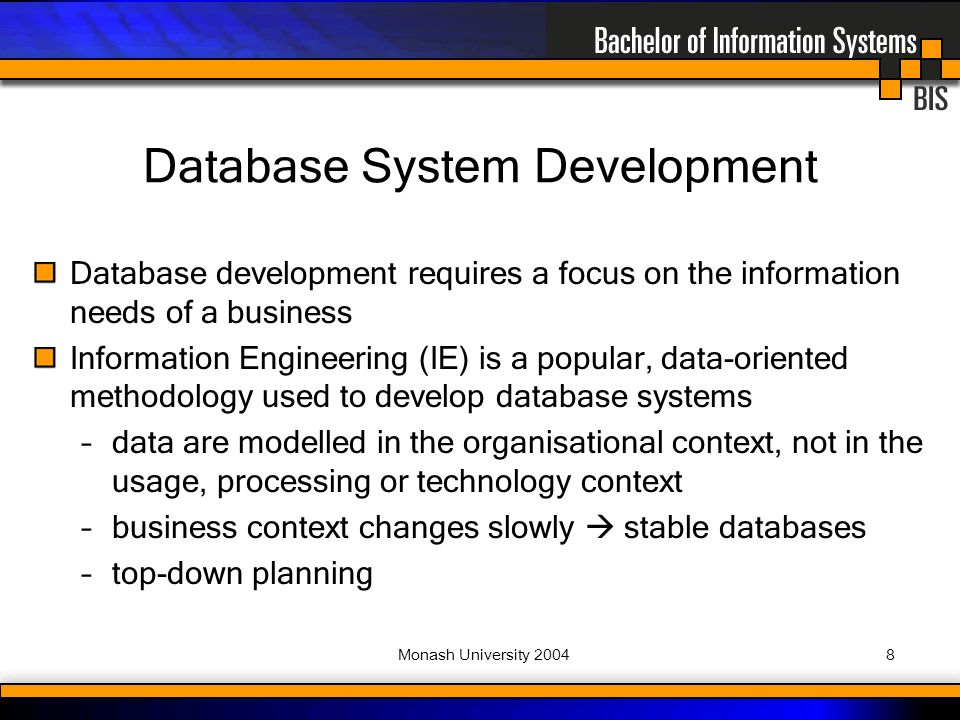 Bachelor of Information Systems
BIS

Database System Development

Database development requires a focus on the information needs of a business

Information Engineering (IE) is a popular, data-oriented methodology used to develop database systems

– data are modelled in the organisational context, not in the usage, processing or technology context

– business context changes slowly $\rightarrow$ stable databases

– top-down planning

Monash University 2004

8